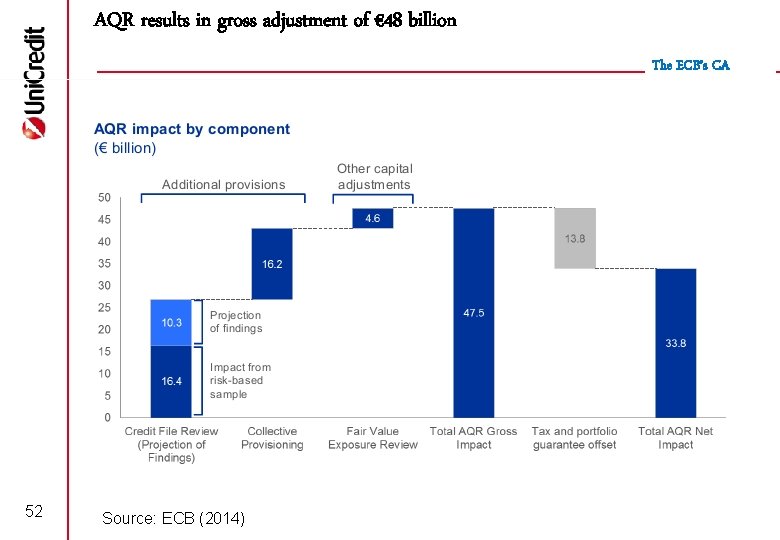 UniCredit

AQR results in gross adjustment of €48 billion

The ECB's CA

AQR impact by component
(€ billion)

Additional provisions

Other capital adjustments

50
45
40
35
30
25
20
15
10
5
0

10.3

16.4

Projection of findings

Impact from risk-based sample

16.2

4.6

47.5

13.8

33.8

Credit File Review (Projection of Findings)

Collective Provisioning

Fair Value Exposure Review

Total AQR Gross Impact

Tax and portfolio guarantee offset

Total AQR Net Impact

52

Source: ECB (2014)